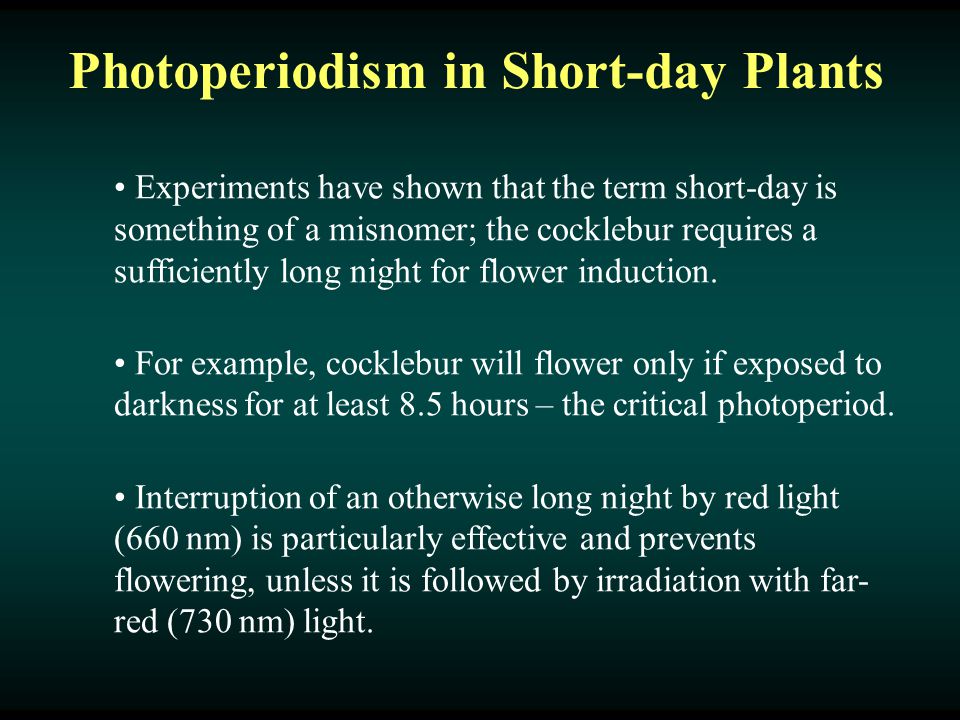 Photoperiodism in Short-day Plants

• Experiments have shown that the term short-day is something of a misnomer; the cocklebur requires a sufficiently long night for flower induction.

• For example, cocklebur will flower only if exposed to darkness for at least 8.5 hours – the critical photoperiod.

• Interruption of an otherwise long night by red light (660 nm) is particularly effective and prevents flowering, unless it is followed by irradiation with far-red (730 nm) light.